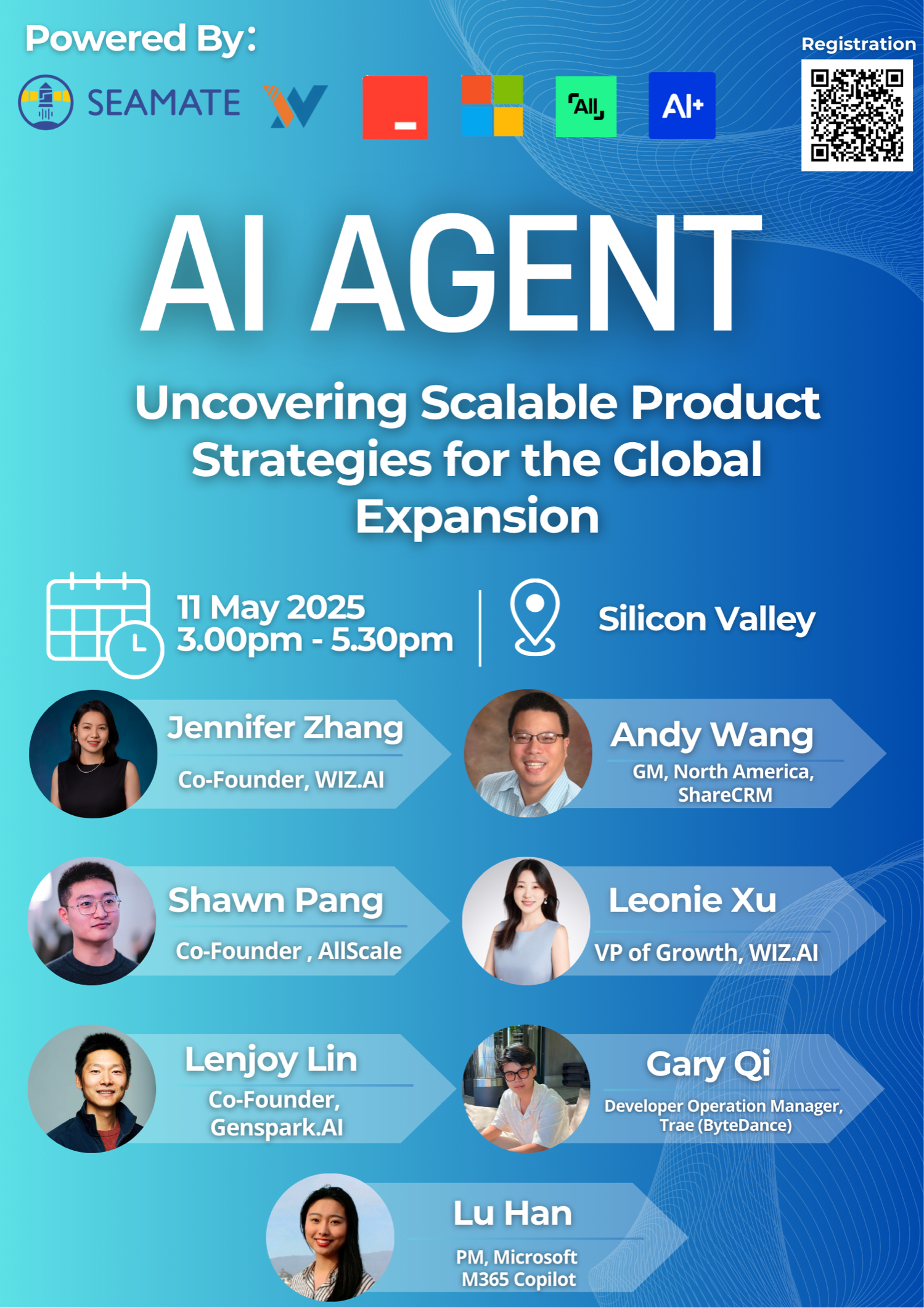 Powered By:

SEAMATE

All

AI+

Registration

AI AGENT

Uncovering Scalable Product Strategies for the Global Expansion

11 May 2025
3.00pm - 5.30pm

Silicon Valley

Jennifer Zhang
Co-Founder, WIZ.AI

Andy Wang
GM, North America, ShareCRM

Shawn Pang
Co-Founder , AllScale

Leonie Xu
VP of Growth, WIZ.AI

Lenjoy Lin
Co-Founder, Genspark.AI

Gary Qi
Developer Operation Manager, Trae (ByteDance)

Lu Han
PM, Microsoft M365 Copilot